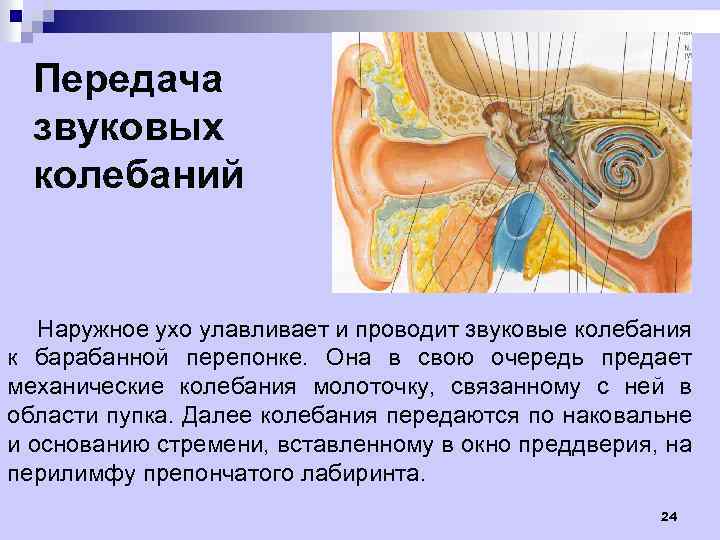 Передача звуковых колебаний

Наружное ухо улавливает и проводит звуковые колебания к барабанной перепонке. Она в свою очередь предает механические колебания молоточку, связанному с ней в области пупка. Далее колебания передаются по наковальне и основанию стремени, вставленному в окно преддверия, на перилимфу препончатого лабиринта.

24